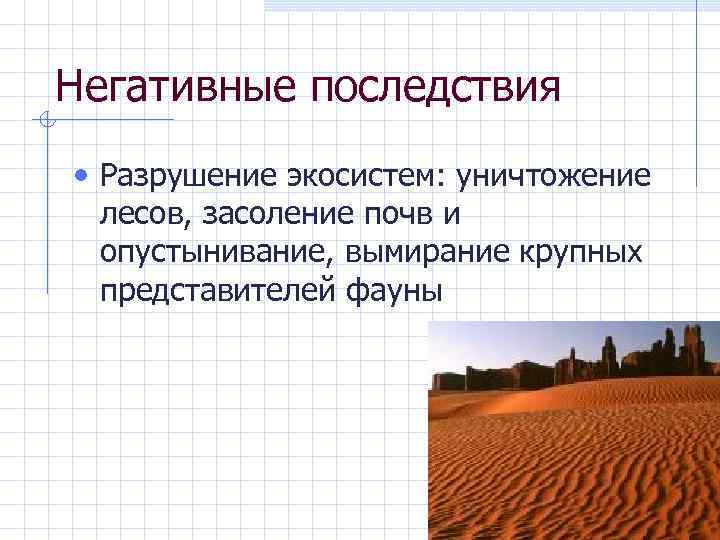 Негативные последствия

• Разрушение экосистем: уничтожение лесов, засоление почв и опустынивание, вымирание крупных представителей фауны